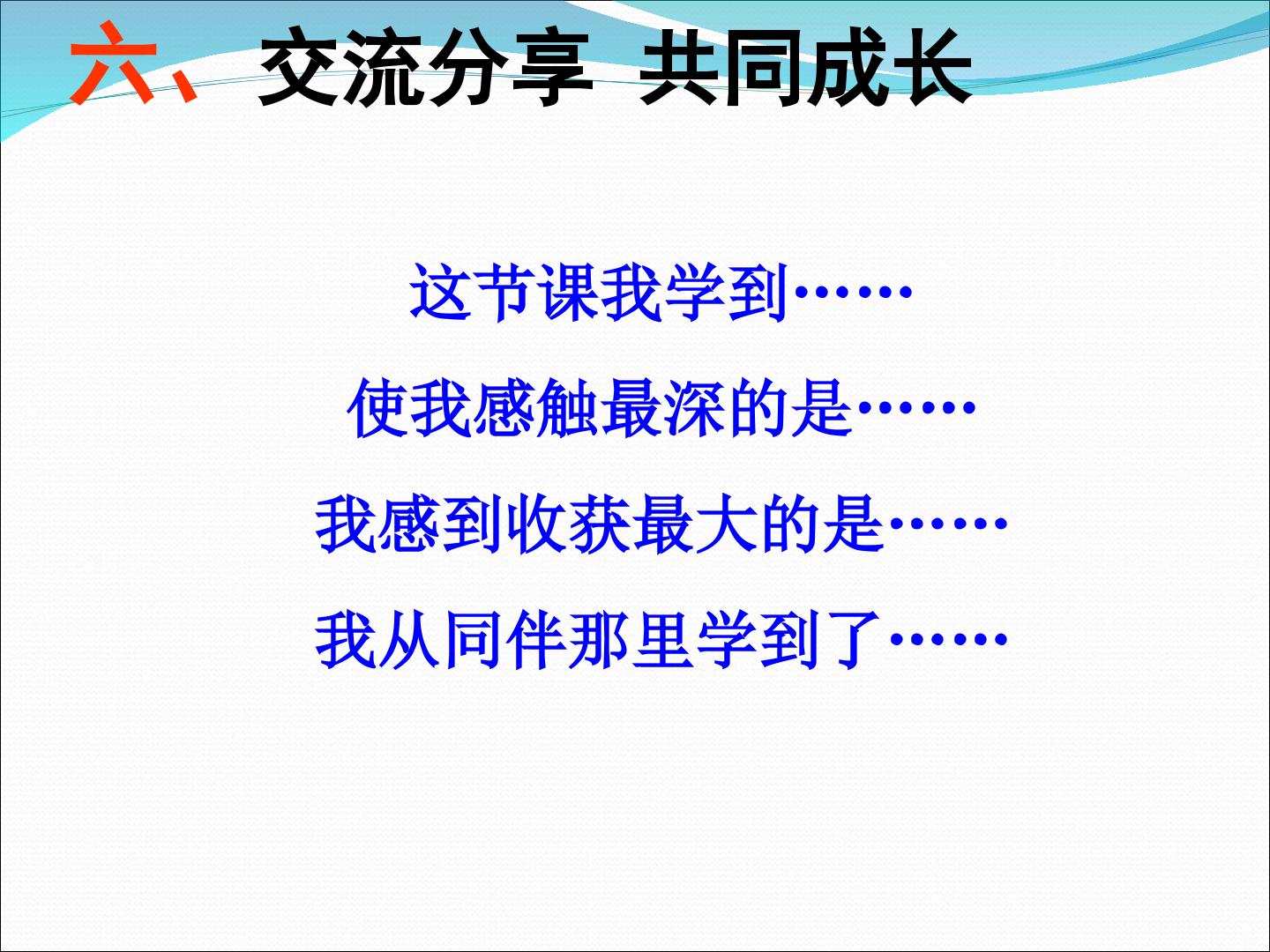 六、交流分享 共同成长

这节课我学到……

使我感触最深的是……

我感到收获最大的是……

我从同伴那里学到了……